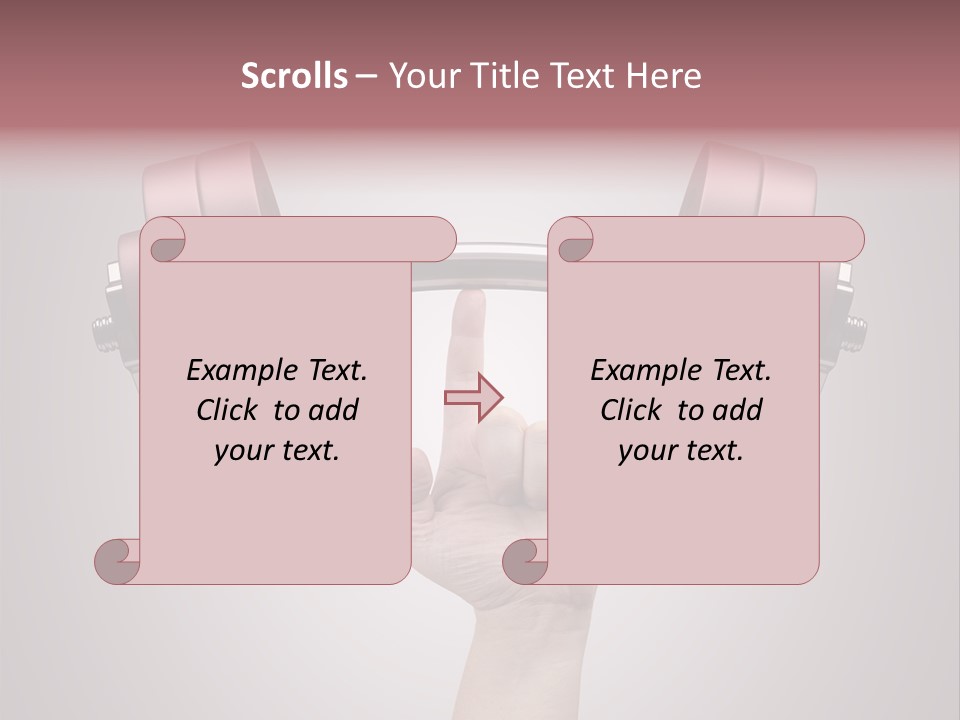 Scrolls – Your Title Text Here

Example Text. Click to add your text.

Example Text. Click to add your text.